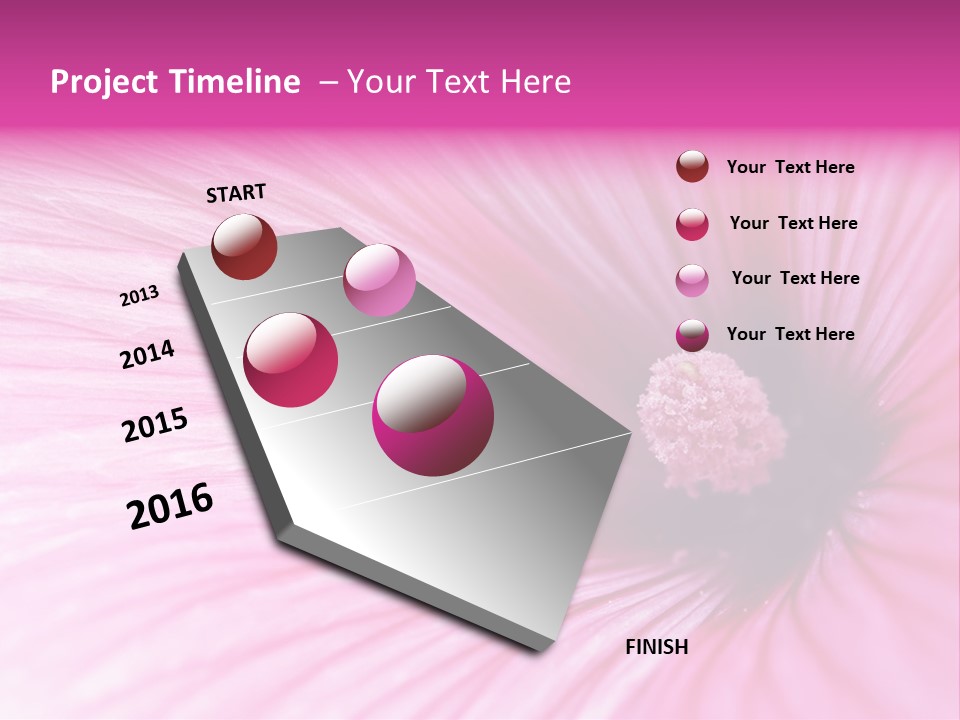 Project Timeline – Your Text Here

START

2013

2014

2015

2016

FINISH

Your Text Here

Your Text Here

Your Text Here

Your Text Here